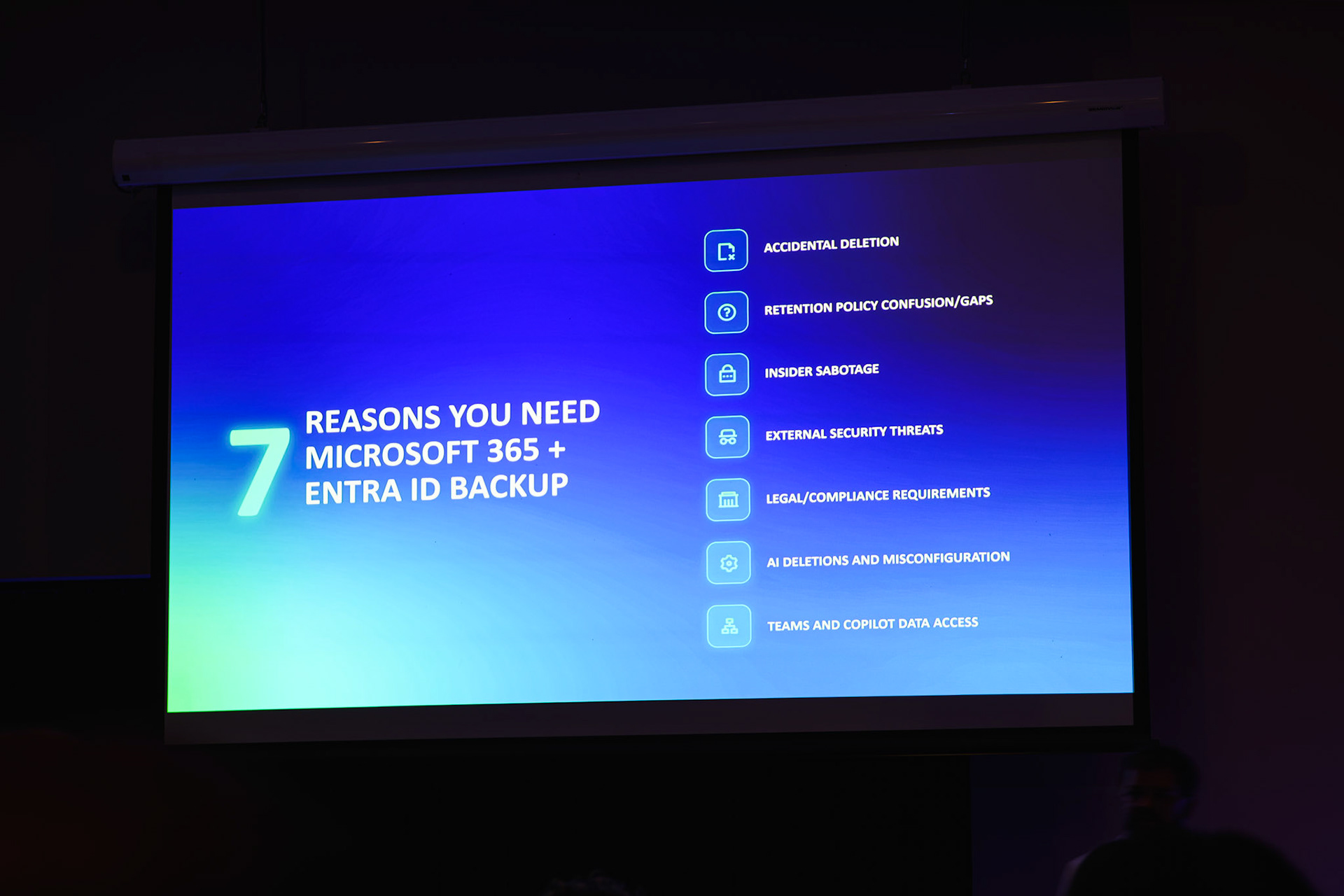 7 REASONS YOU NEED MICROSOFT 365 + ENTRA ID BACKUP

ACCIDENTAL DELETION

RETENTION POLICY CONFUSION/GAPS

INSIDER SABOTAGE

EXTERNAL SECURITY THREATS

LEGAL/COMPLIANCE REQUIREMENTS

AI DELETIONS AND MISCONFIGURATION

TEAMS AND COPILOT DATA ACCESS